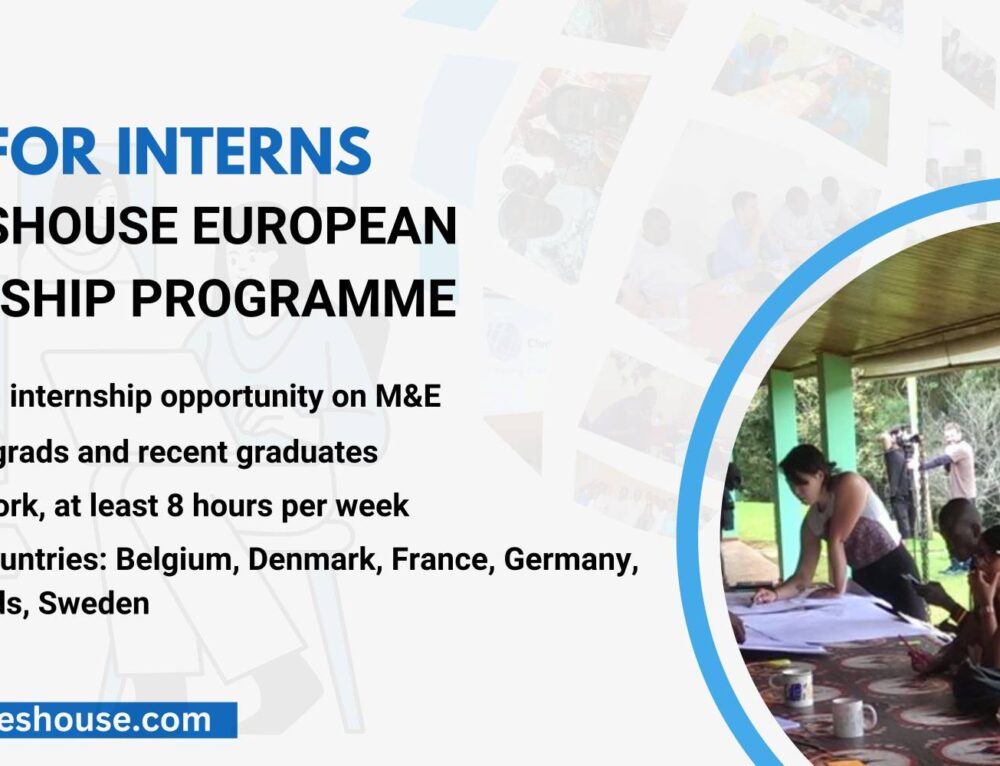 FOR INTERNS
SHOUSE EUROPEAN
SHIP PROGRAMME

internship opportunity on M&E
grads and recent graduates
ork, at least 8 hours per week
untries: Belgium, Denmark, France, Germany,
ds, Sweden

eshouse.com